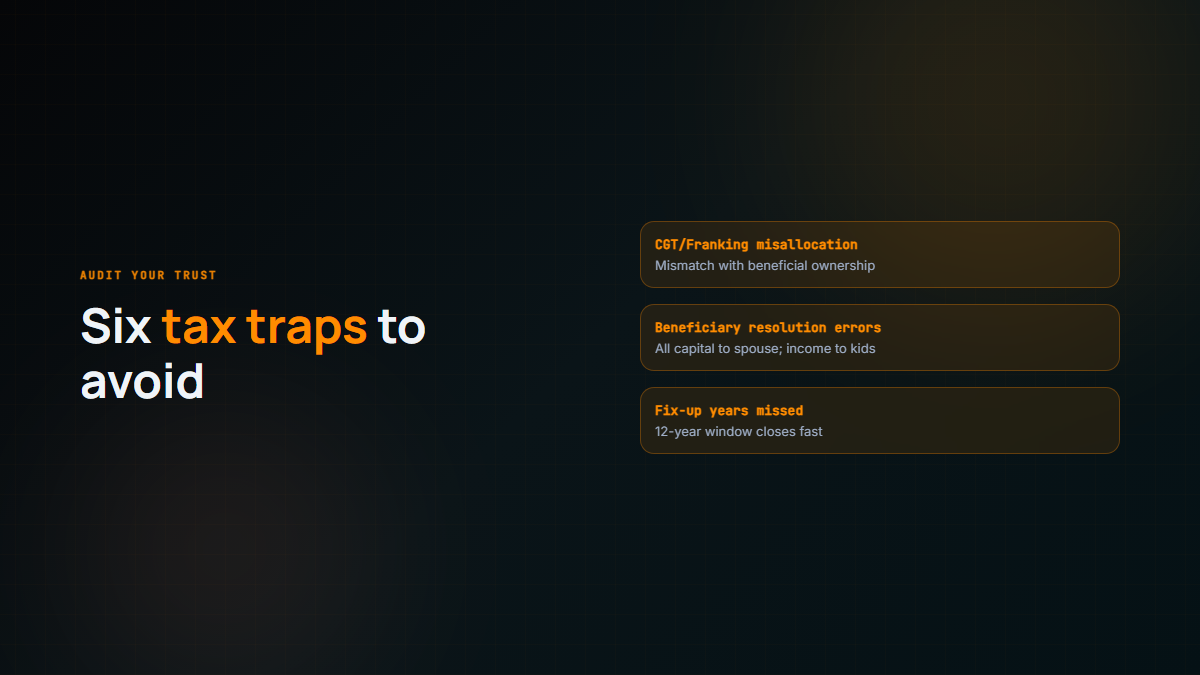 AUDIT YOUR TRUST

Six tax traps to avoid

CGT/Franking misallocation
Mismatch with beneficial ownership

Beneficiary resolution errors
All capital to spouse; income to kids

Fix-up years missed
12-year window closes fast